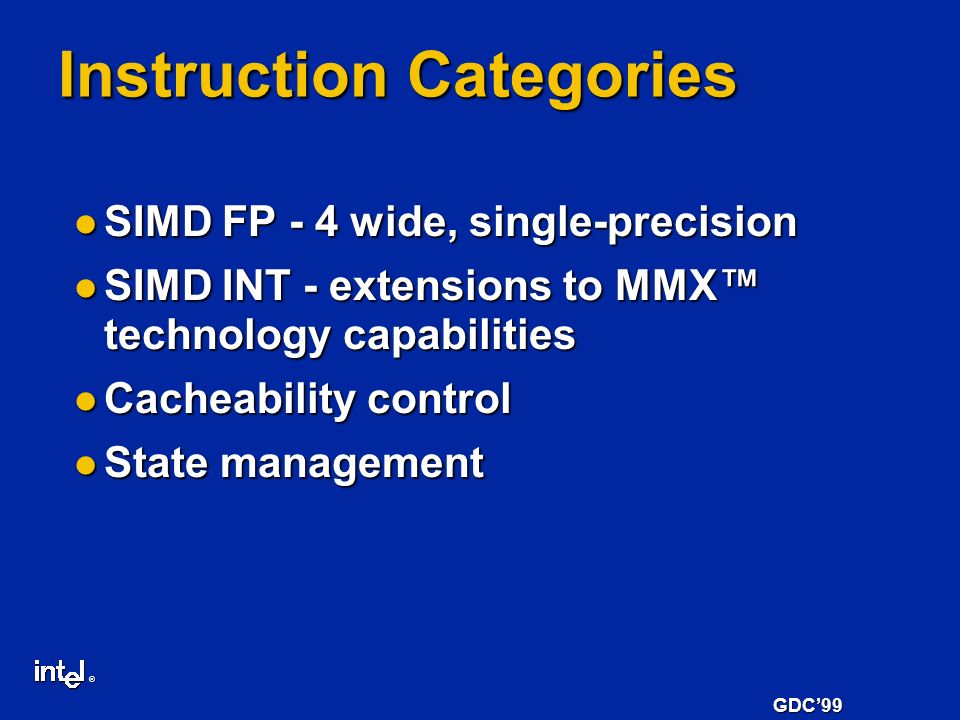 Instruction Categories

● SIMD FP - 4 wide, single-precision
● SIMD INT - extensions to MMX™ technology capabilities
● Cacheability control
● State management

intel®

GDC'99